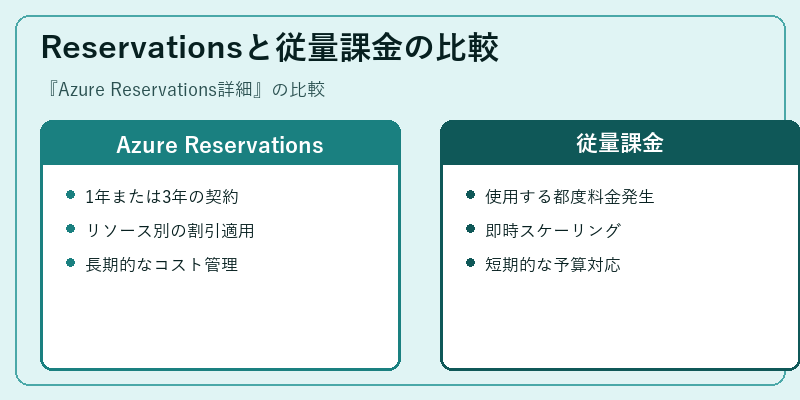 Reservationsと従量課金の比較

『Azure Reservations詳細』の比較

Azure Reservations

- 1年または3年の契約
- リソース別の割引適用
- 長期的なコスト管理

従量課金

- 使用する都度料金発生
- 即時スケーリング
- 短期的な予算対応